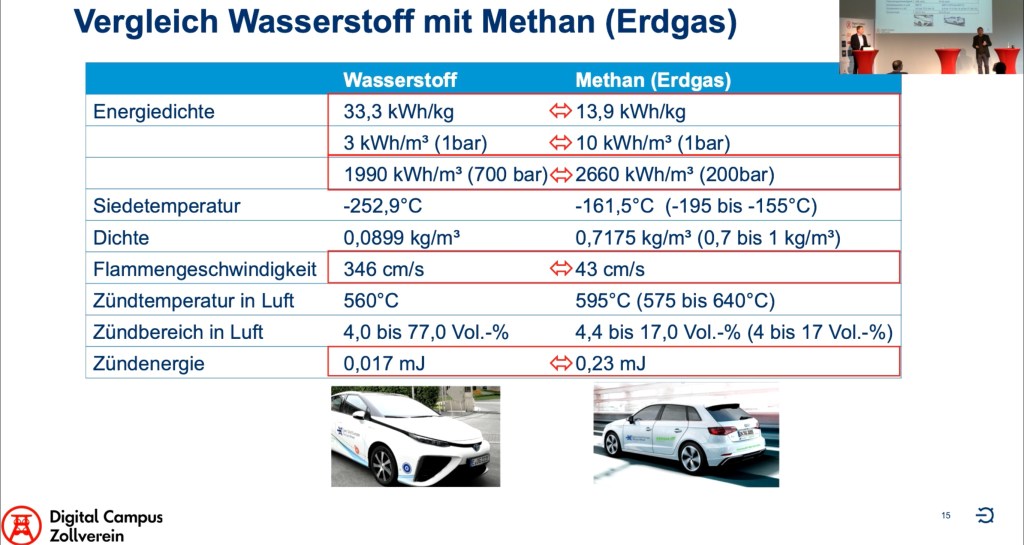 Vergleich Wasserstoff mit Methan (Erdgas)

| | Wasserstoff | Methan (Erdgas) |
|---|---|---|
| Energiedichte | 33,3 kWh/kg ⇔ | 13,9 kWh/kg |
| | 3 kWh/m³ (1bar) ⇔ | 10 kWh/m³ (1bar) |
| | 1990 kWh/m³ (700 bar) ⇔ | 2660 kWh/m³ (200bar) |
| Siedetemperatur | -252,9°C | -161,5°C (-195 bis -155°C) |
| Dichte | 0,0899 kg/m³ | 0,7175 kg/m³ (0,7 bis 1 kg/m³) |
| Flammengeschwindigkeit | 346 cm/s ⇔ | 43 cm/s |
| Zündtemperatur in Luft | 560°C | 595°C (575 bis 640°C) |
| Zündbereich in Luft | 4,0 bis 77,0 Vol.-% | 4,4 bis 17,0 Vol.-% (4 bis 17 Vol.-%) |
| Zündenergie | 0,017 mJ ⇔ | 0,23 mJ |

Digital Campus
Zollverein

15